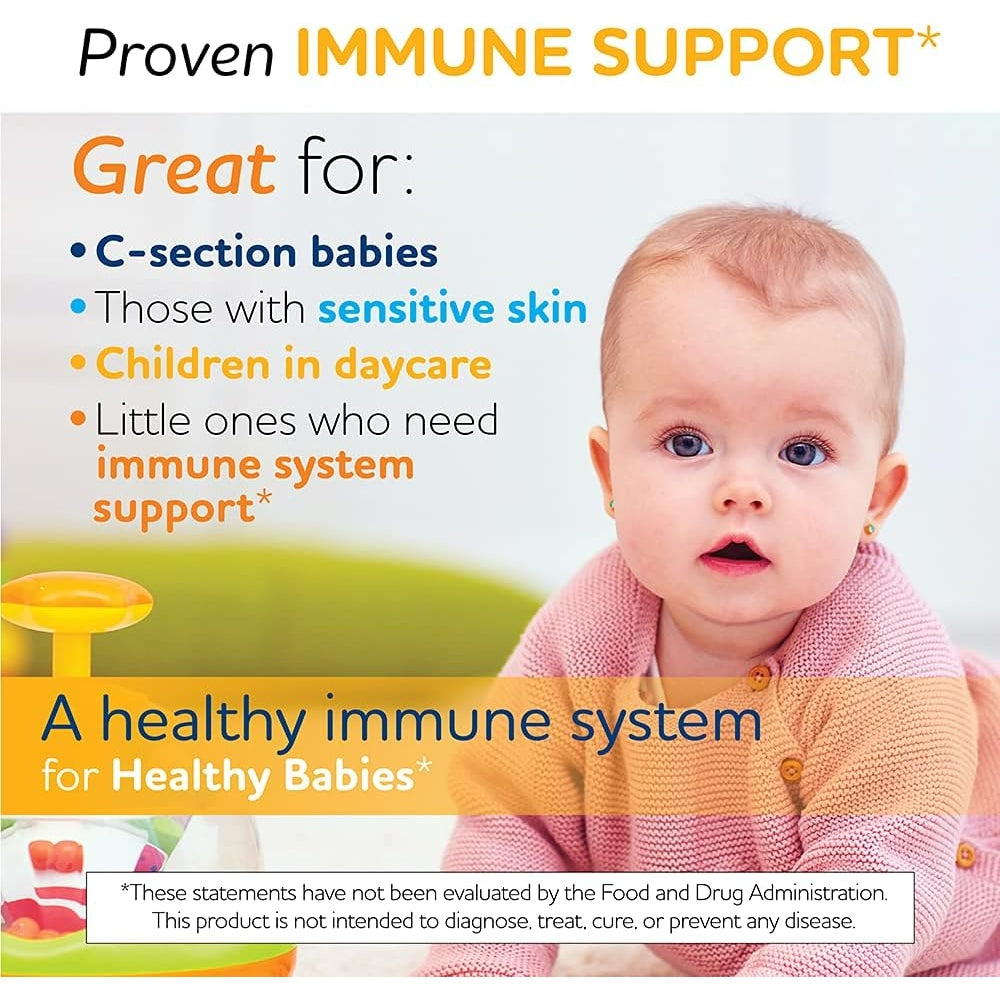 Proven IMMUNE SUPPORT*

Great for:

• C-section babies
• Those with sensitive skin
• Children in daycare
• Little ones who need immune system support*

A healthy immune system for Healthy Babies*

*These statements have not been evaluated by the Food and Drug Administration. This product is not intended to diagnose, treat, cure, or prevent any disease.